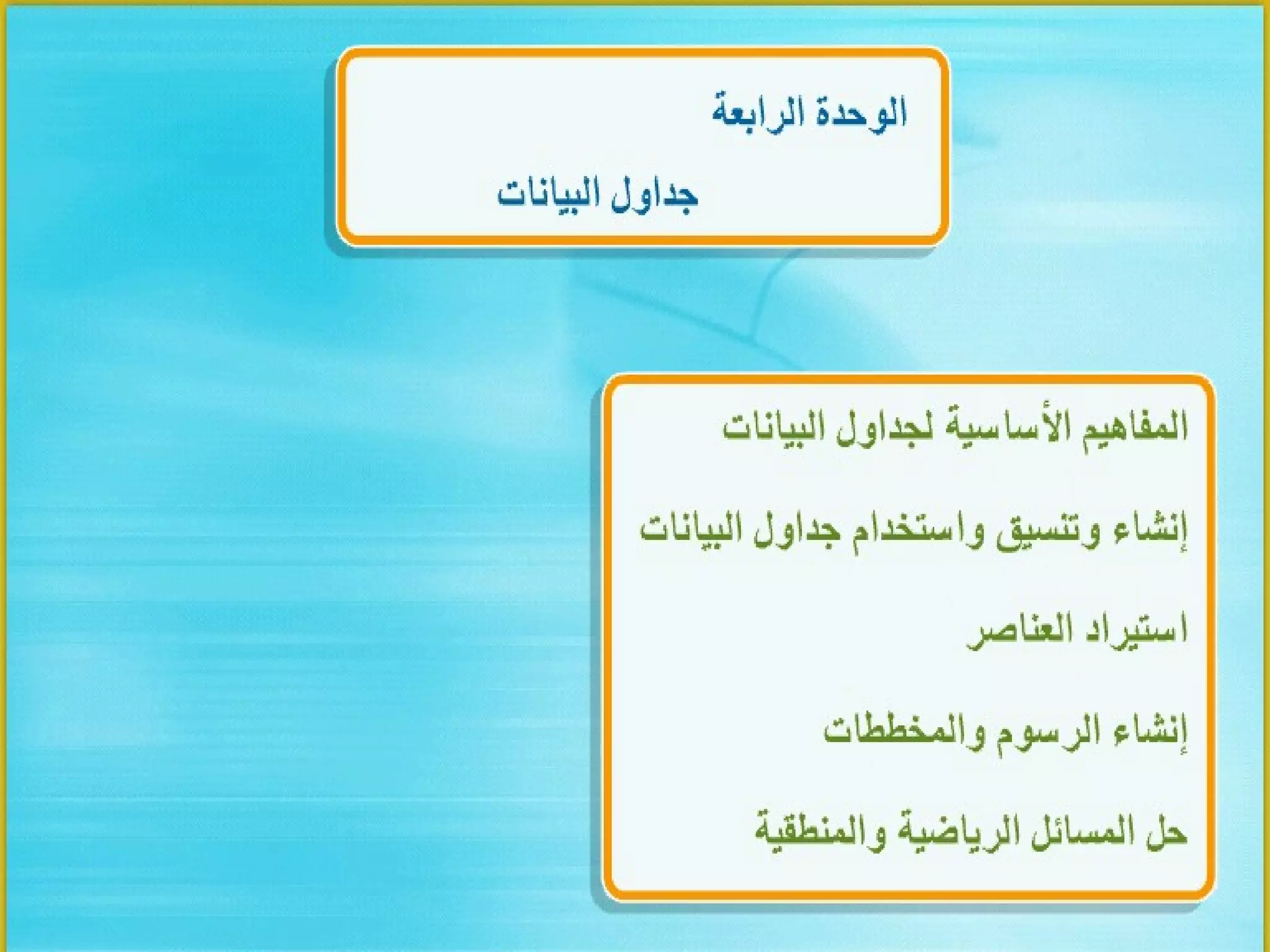 الوحدة الرابعة

جداول البيانات

المفاهيم الأساسية لجداول البيانات

إنشاء وتنسيق واستخدام جداول البيانات

استيراد العناصر

إنشاء الرسوم والمخططات

حل المسائل الرياضية والمنطقية